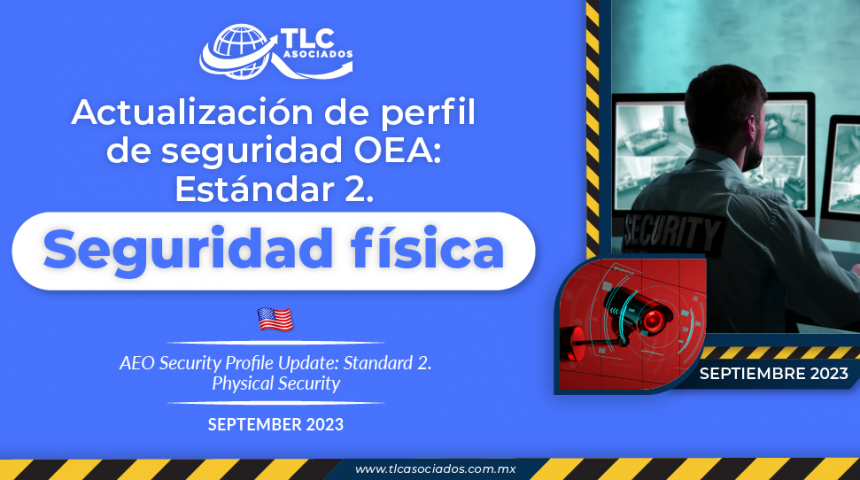 TLC ASOCIADOS

Actualización de perfil de seguridad OEA: Estándar 2.

Seguridad física

AEO Security Profile Update: Standard 2. Physical Security

SEPTEMBER 2023

SECURITY

SEPTIEMBRE 2023

www.tlcasociados.com.mx